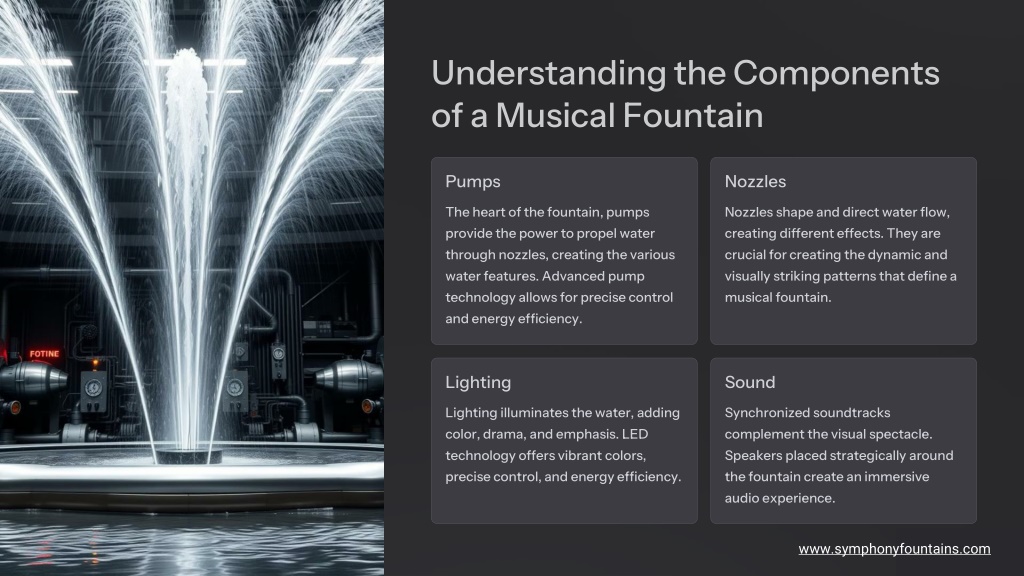 FOTINE

Understanding the Components of a Musical Fountain

Pumps

The heart of the fountain, pumps provide the power to propel water through nozzles, creating the various water features. Advanced pump technology allows for precise control and energy efficiency.

Nozzles

Nozzles shape and direct water flow, creating different effects. They are crucial for creating the dynamic and visually striking patterns that define a musical fountain.

Lighting

Lighting illuminates the water, adding color, drama, and emphasis. LED technology offers vibrant colors, precise control, and energy efficiency.

Sound

Synchronized soundtracks complement the visual spectacle. Speakers placed strategically around the fountain create an immersive audio experience.

www.symphonyfountains.com